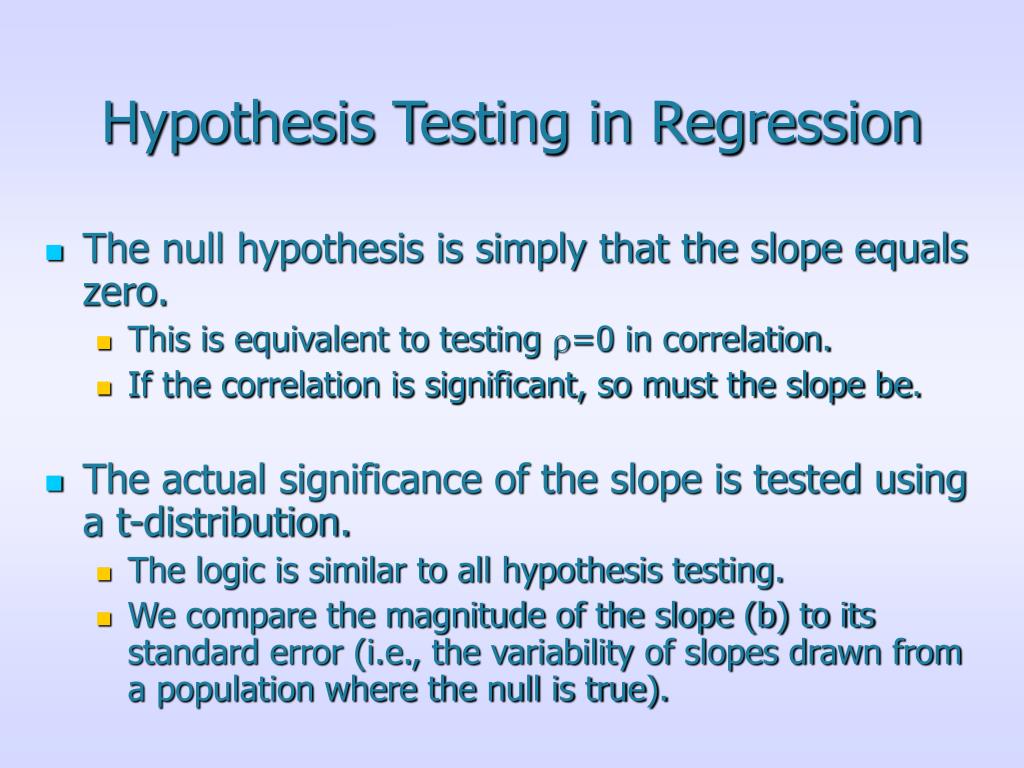 Hypothesis Testing in Regression

The null hypothesis is simply that the slope equals zero.

This is equivalent to testing $\rho=0$ in correlation.

If the correlation is significant, so must the slope be.

The actual significance of the slope is tested using a t-distribution.

The logic is similar to all hypothesis testing.

We compare the magnitude of the slope (b) to its standard error (i.e., the variability of slopes drawn from a population where the null is true).